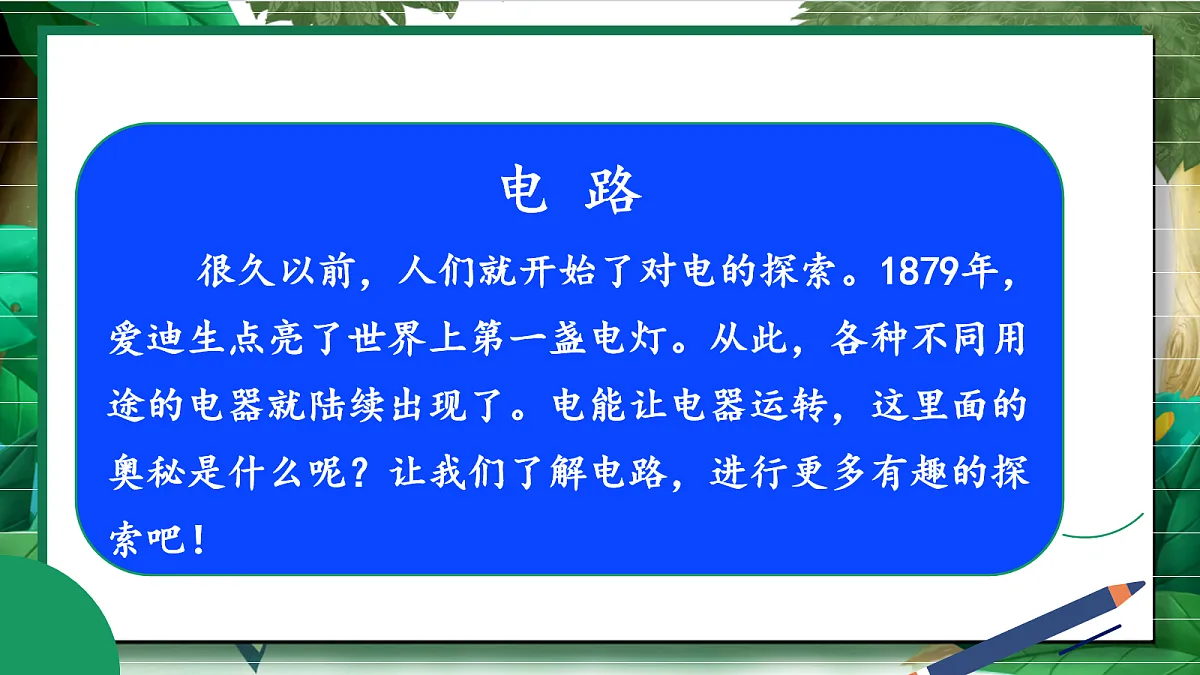 电 路

很久以前，人们就开始了对电的探索。1879年，爱迪生点亮了世界上第一盏电灯。从此，各种不同用途的电器就陆续出现了。电能让电器运转，这里面的奥秘是什么呢？让我们了解电路，进行更多有趣的探索吧！